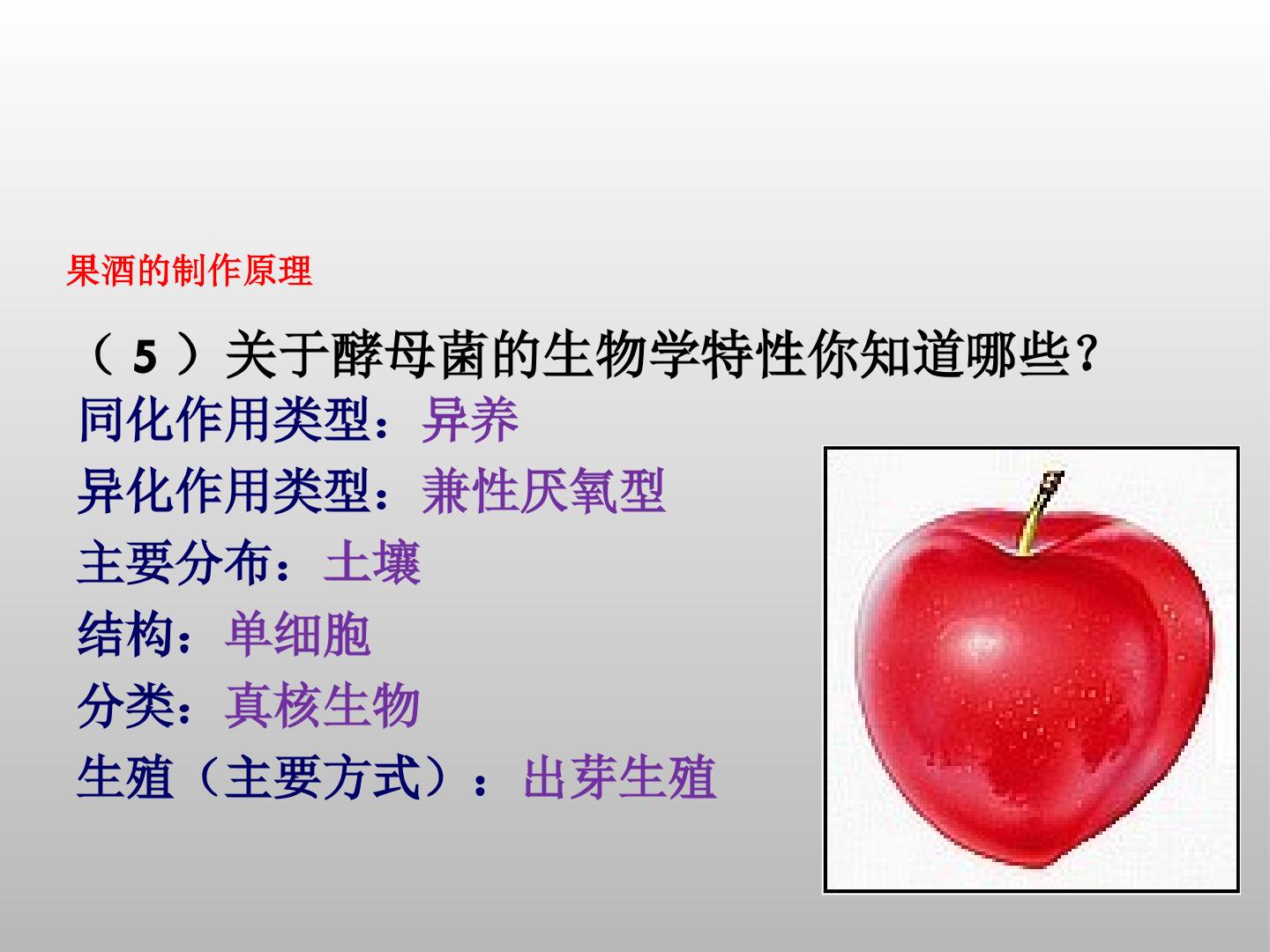 果酒的制作原理

（5）关于酵母菌的生物学特性你知道哪些？
同化作用类型：异养
异化作用类型：兼性厌氧型
主要分布：土壤
结构：单细胞
分类：真核生物
生殖（主要方式）：出芽生殖